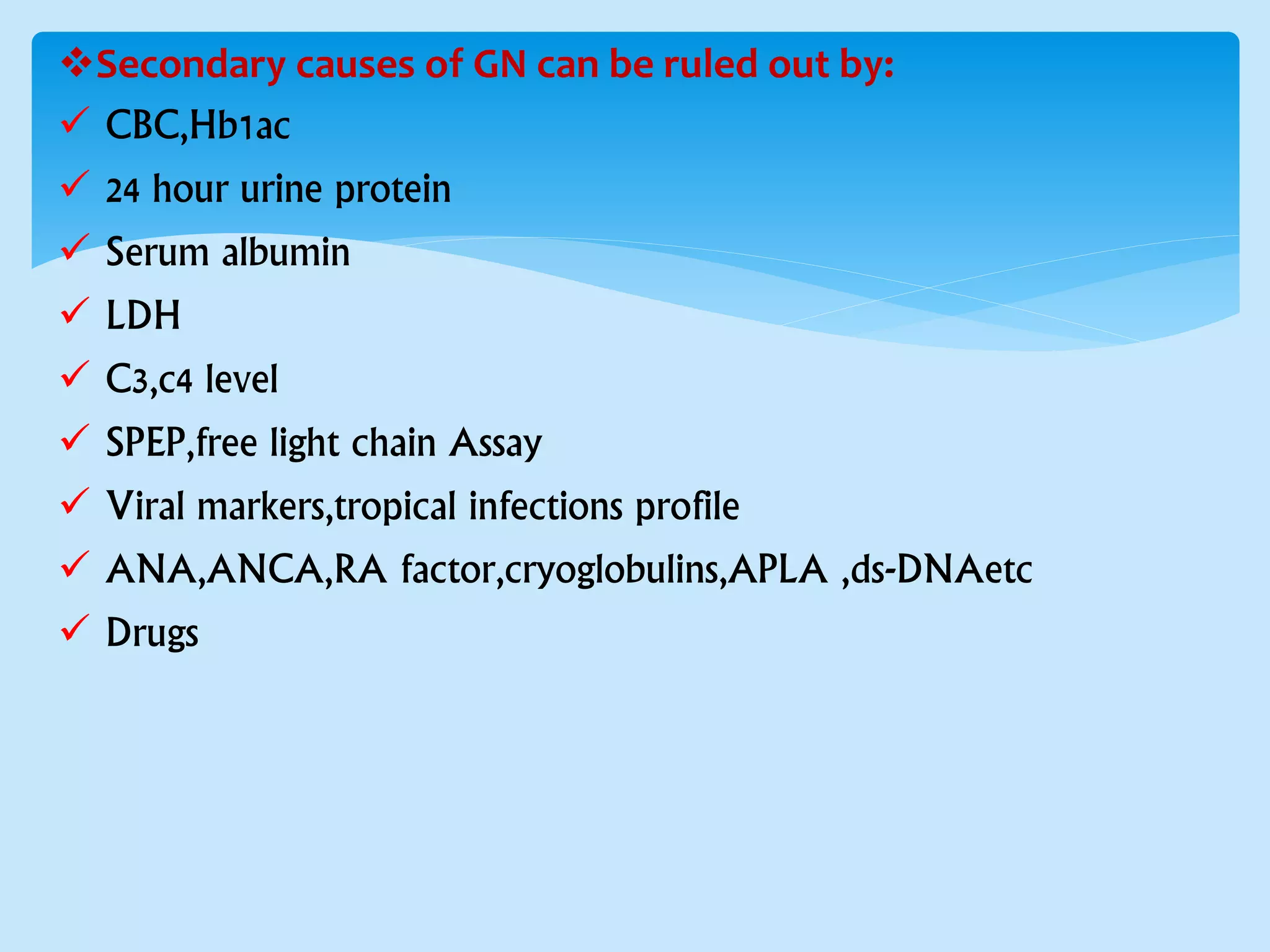 ❖Secondary causes of GN can be ruled out by:

✓ CBC,Hb1ac

✓ 24 hour urine protein

✓ Serum albumin

✓ LDH

✓ C3,c4 level

✓ SPEP,free light chain Assay

✓ Viral markers,tropical infections profile

✓ ANA,ANCA,RA factor,cryoglobulins,APLA ,ds-DNAetc

✓ Drugs